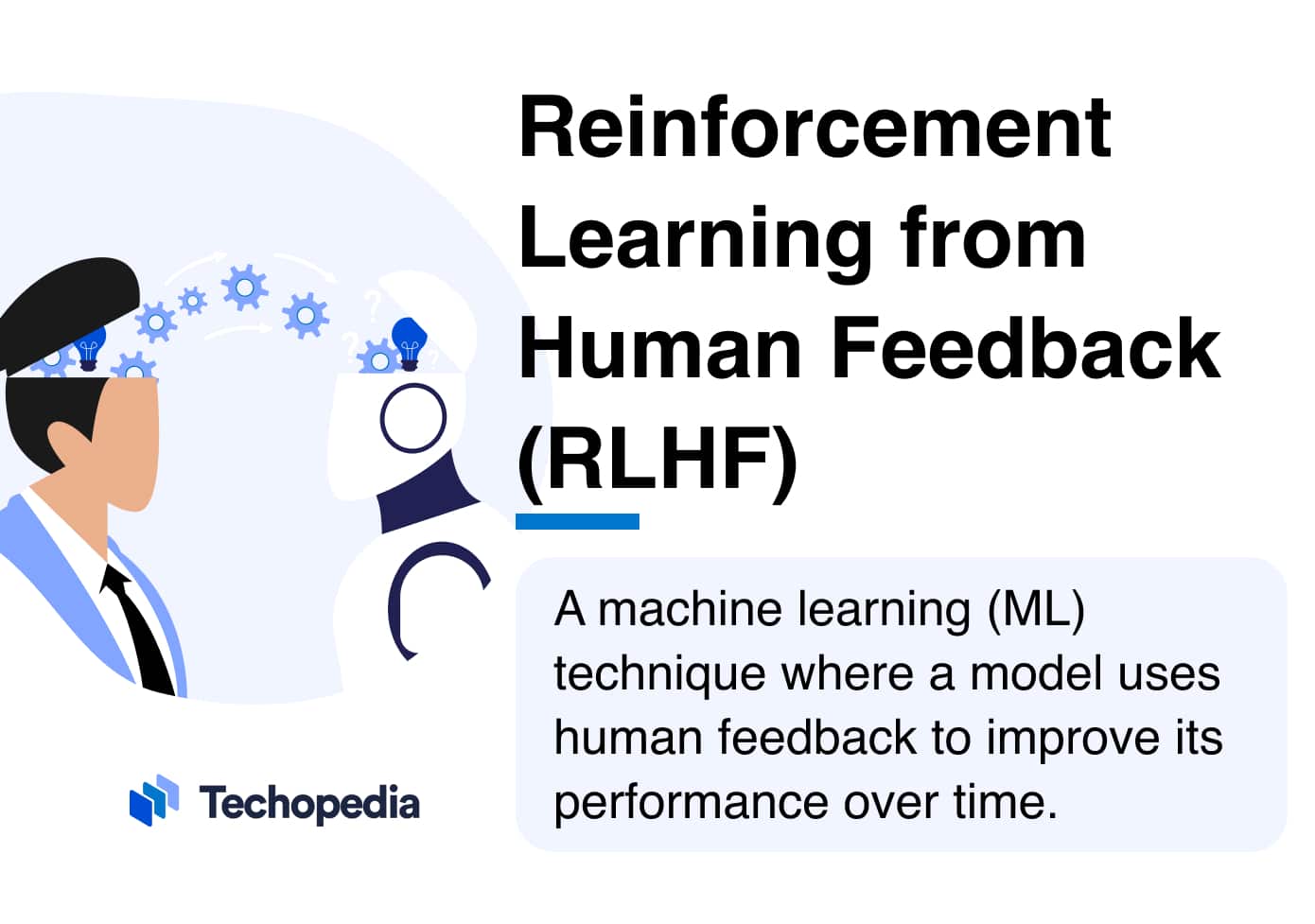 Reinforcement Learning from Human Feedback (RLHF)

A machine learning (ML) technique where a model uses human feedback to improve its performance over time.

Techopedia